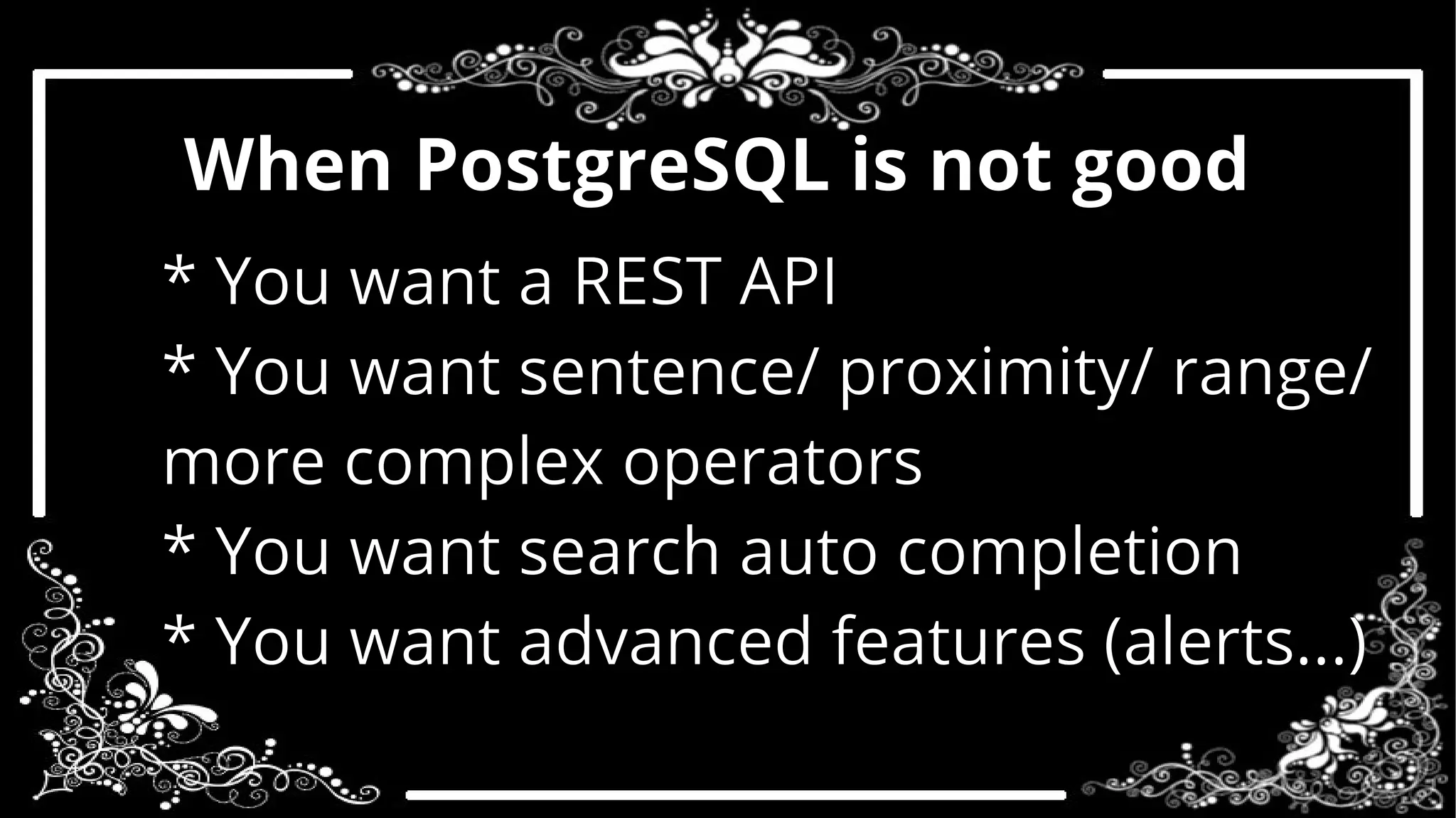 When PostgreSQL is not good

* You want a REST API
* You want sentence/ proximity/ range/ more complex operators
* You want search auto completion
* You want advanced features (alerts...)